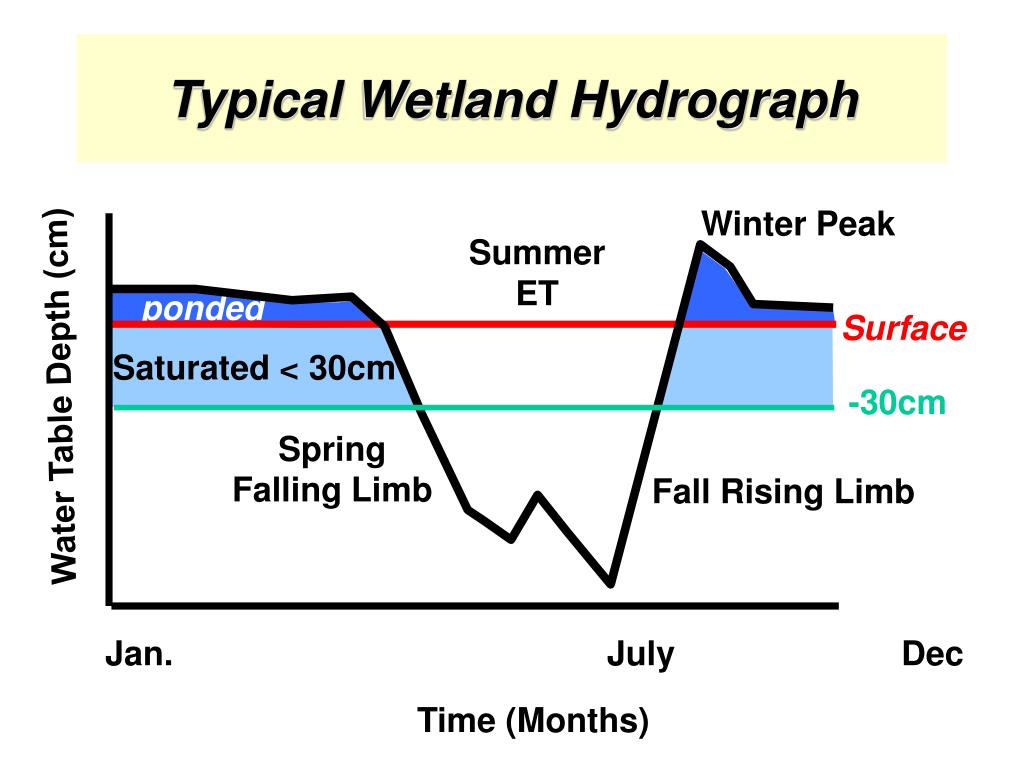 Typical Wetland Hydrograph

Water Table Depth (cm)

Winter Peak

Summer ET

ponded

Surface

Saturated < 30cm

-30cm

Spring Falling Limb

Fall Rising Limb

Jan.

July

Dec

Time (Months)